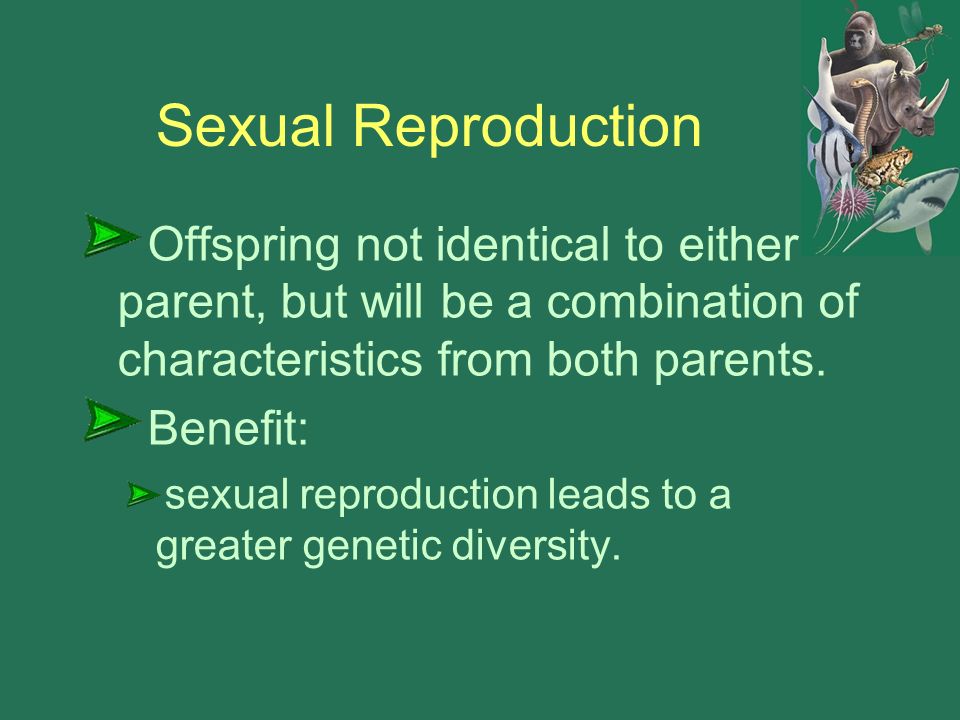 Sexual Reproduction

Offspring not identical to either parent, but will be a combination of characteristics from both parents.

Benefit:

sexual reproduction leads to a greater genetic diversity.